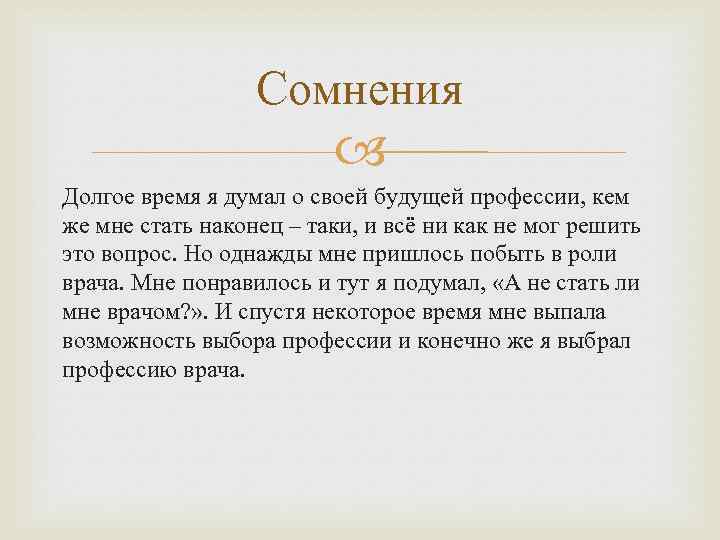 Сомнения

Долгое время я думал о своей будущей профессии, кем же мне стать наконец – таки, и всё ни как не мог решить это вопрос. Но однажды мне пришлось побыть в роли врача. Мне понравилось и тут я подумал, «А не стать ли мне врачом?». И спустя некоторое время мне выпала возможность выбора профессии и конечно же я выбрал профессию врача.